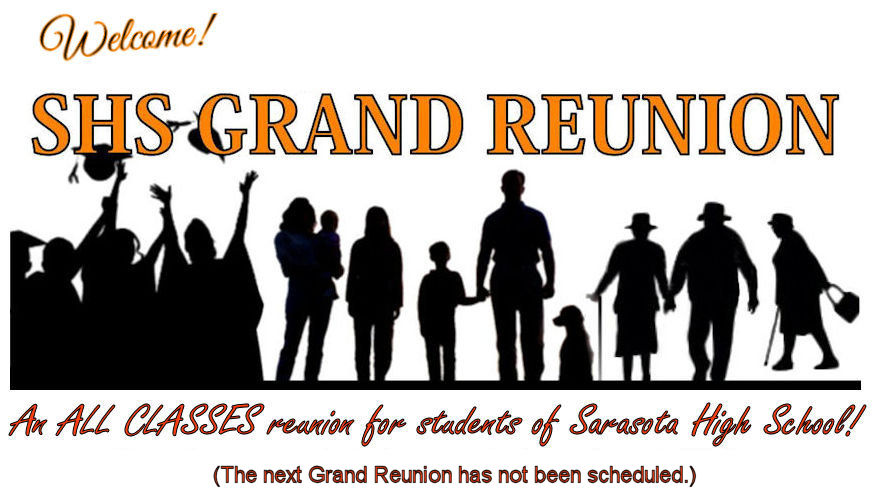 Welcome!

SHS GRAND REUNION

An ALL CLASSES reunion for students of Sarasota High School!

(The next Grand Reunion has not been scheduled.)